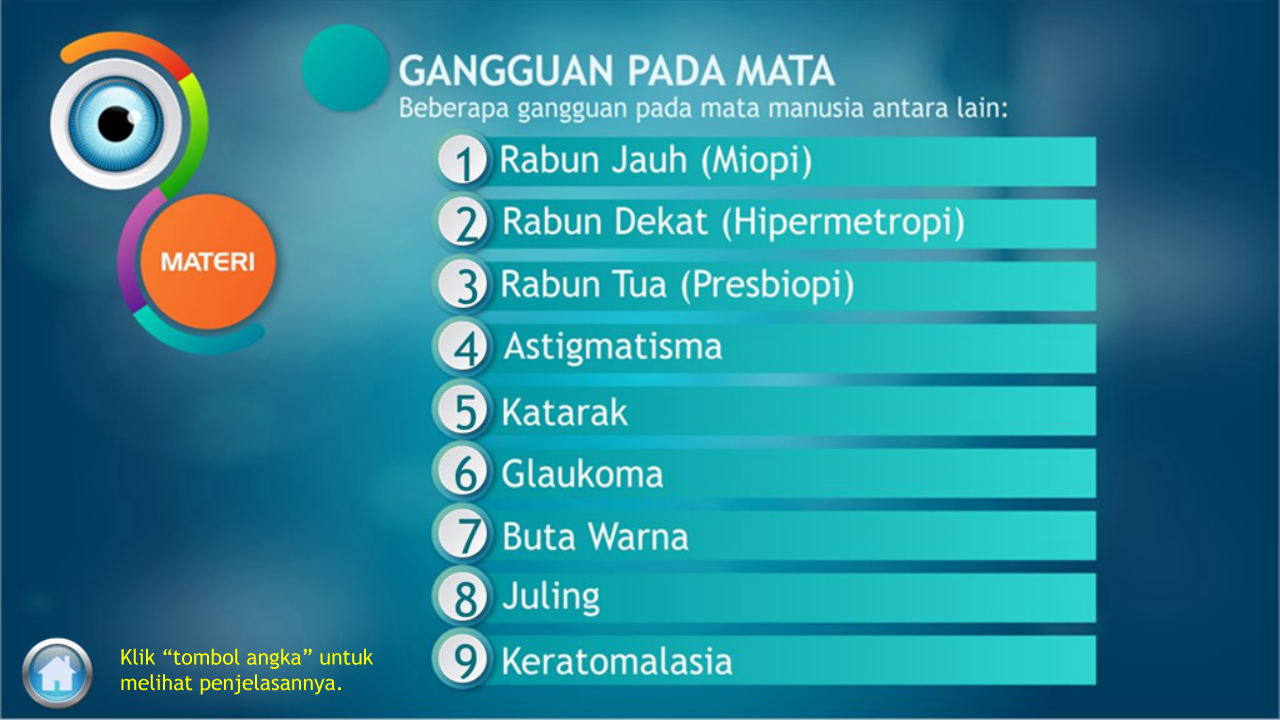 MATERI

GANGGUAN PADA MATA
Beberapa gangguan pada mata manusia antara lain:

1 Rabun Jauh (Miopi)
2 Rabun Dekat (Hipermetropi)
3 Rabun Tua (Presbiopi)
4 Astigmatisma
5 Katarak
6 Glaukoma
7 Buta Warna
8 Juling
9 Keratomalasia

Klik “tombol angka” untuk melihat penjelasannya.